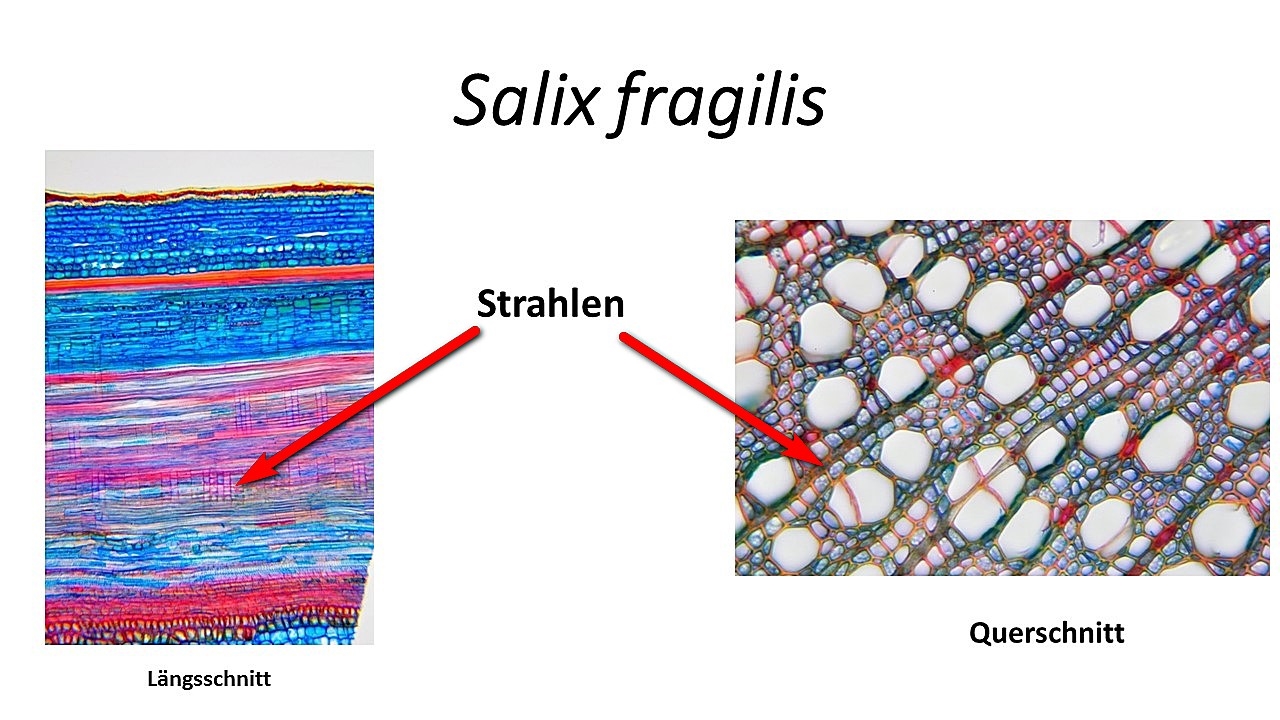 Salix fragilis

Strahlen

Längsschnitt

Querschnitt